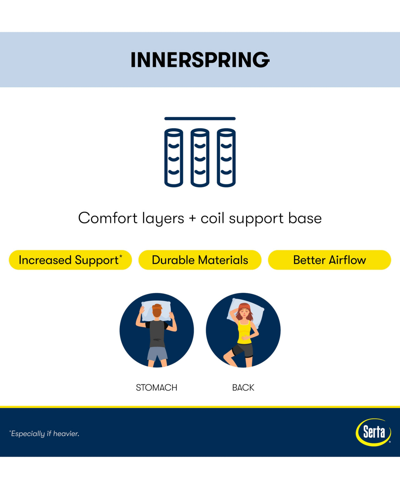 INNERSPRING

Comfort layers + coil support base

Increased Support*

Durable Materials

Better Airflow

STOMACH

BACK

*Especially if heavier.

Serta